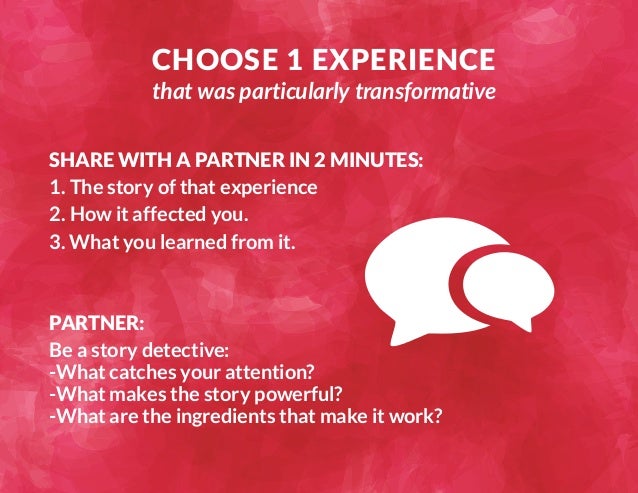 CHOOSE 1 EXPERIENCE
that was particularly transformative

SHARE WITH A PARTNER IN 2 MINUTES:
1. The story of that experience
2. How it affected you.
3. What you learned from it.

PARTNER:
Be a story detective:
-What catches your attention?
-What makes the story powerful?
-What are the ingredients that make it work?